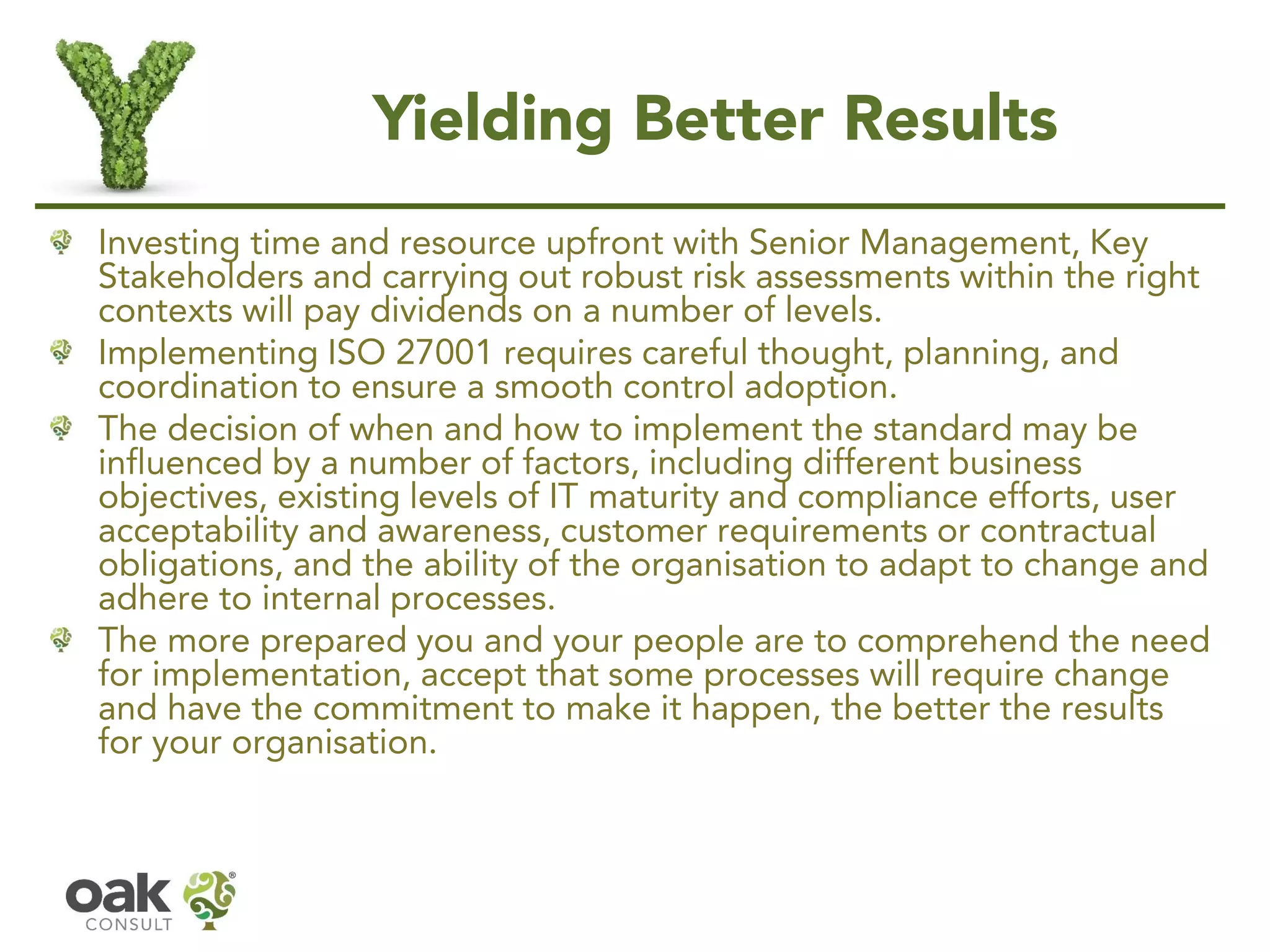 Y

Yielding Better Results

Investing time and resource upfront with Senior Management, Key Stakeholders and carrying out robust risk assessments within the right contexts will pay dividends on a number of levels.

Implementing ISO 27001 requires careful thought, planning, and coordination to ensure a smooth control adoption.

The decision of when and how to implement the standard may be influenced by a number of factors, including different business objectives, existing levels of IT maturity and compliance efforts, user acceptability and awareness, customer requirements or contractual obligations, and the ability of the organisation to adapt to change and adhere to internal processes.

The more prepared you and your people are to comprehend the need for implementation, accept that some processes will require change and have the commitment to make it happen, the better the results for your organisation.

oak CONSULT ®